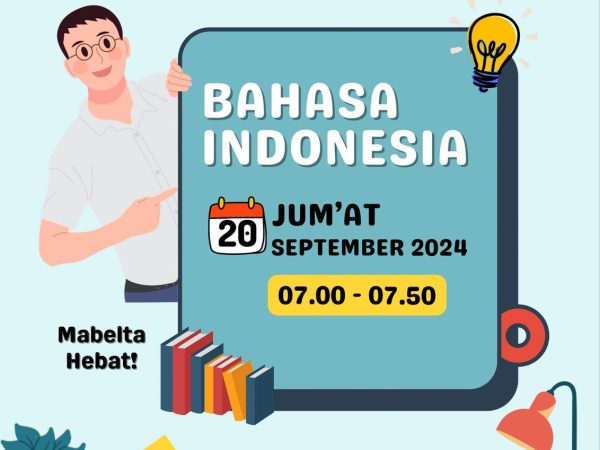 BAHASA INDONESIA

20

JUM'AT
SEPTEMBER 2024

07.00 - 07.50

Mabelta Hebat!